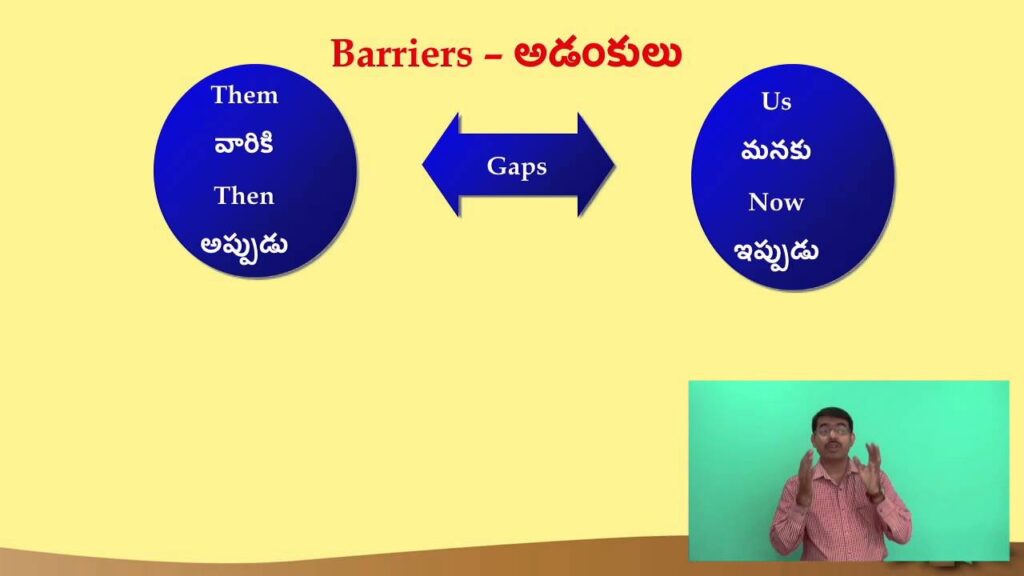 Barriers – అడంకులు

Them
వారికి
Then
అప్పుడు

Gaps

Us
మనకు
Now
ఇప్పుడు